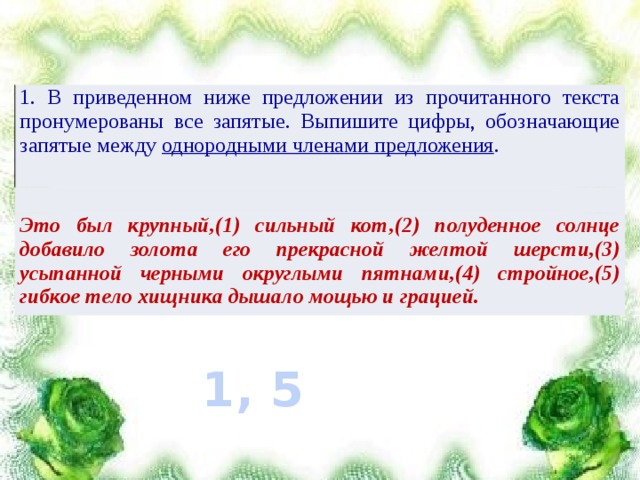 1. В приведенном ниже предложении из прочитанного текста пронумерованы все запятые. Выпишите цифры, обозначающие запятые между однородными членами предложения.

Это был крупный,(1) сильный кот,(2) полуденное солнце добавило золота его прекрасной желтой шерсти,(3) усыпанной черными округлыми пятнами,(4) стройное,(5) гибкое тело хищника дышало мощью и грацией.

1, 5